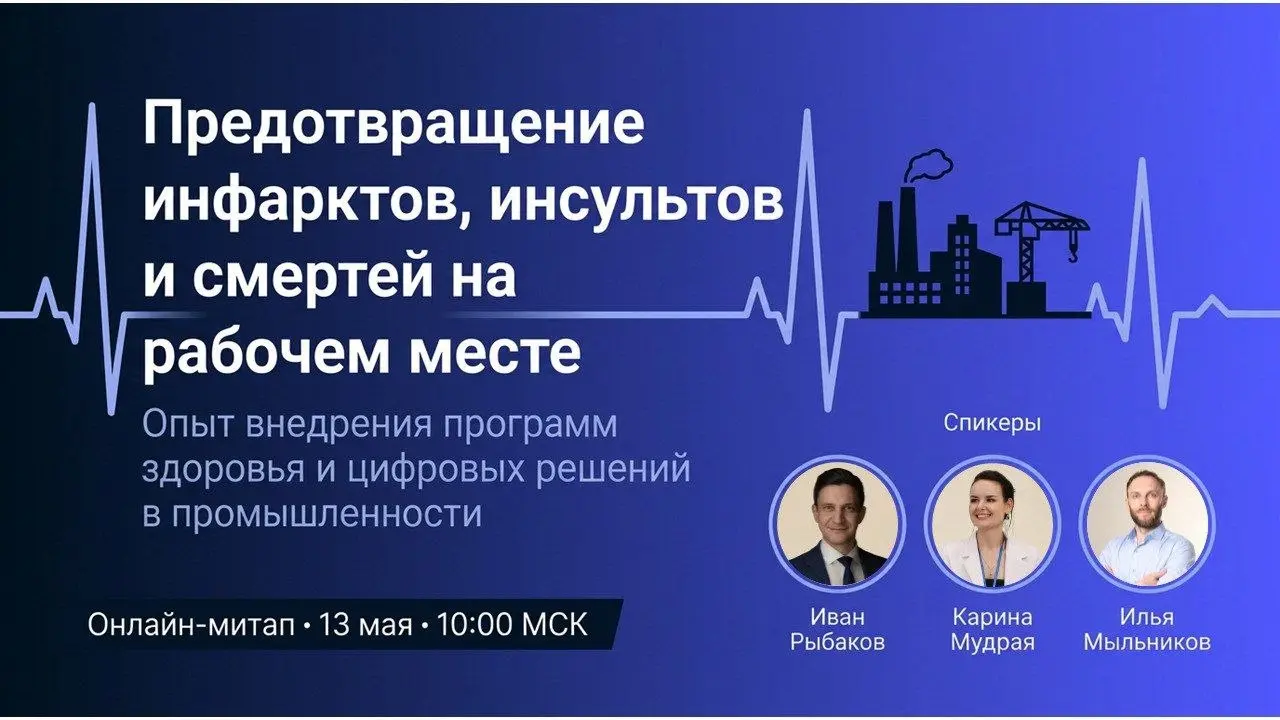 Предотвращение инфарктов, инсультов и смертей на рабочем месте

Опыт внедрения программ здоровья и цифровых решений в промышленности

Онлайн-митап • 13 мая • 10:00 МСК

Спикеры

Иван Рыбаков

Карина Мудрая

Илья Мыльников